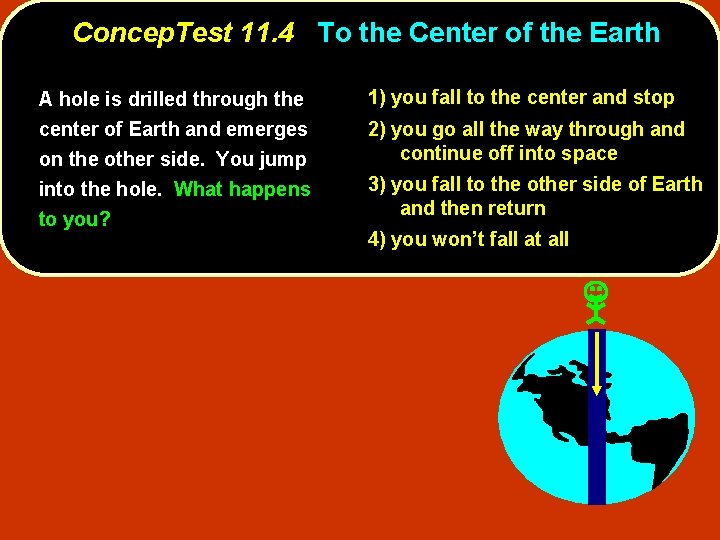 ConcepTest 11.4 To the Center of the Earth

A hole is drilled through the center of Earth and emerges on the other side. You jump into the hole. What happens to you?

1) you fall to the center and stop

2) you go all the way through and continue off into space

3) you fall to the other side of Earth and then return

4) you won't fall at all